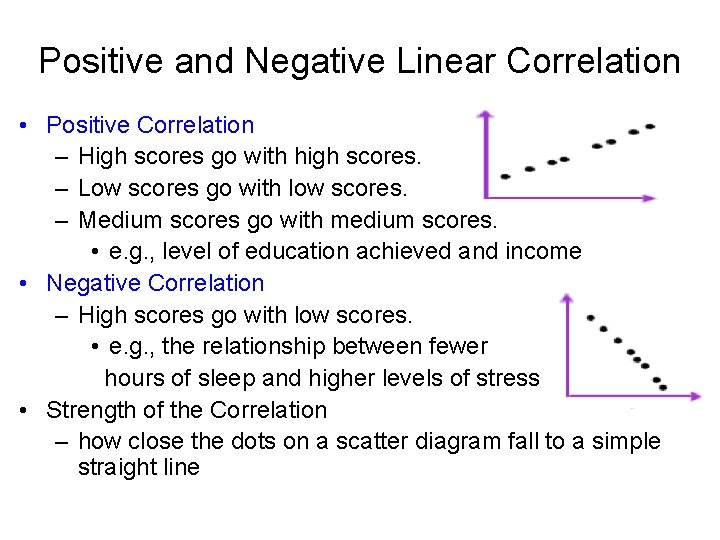 Positive and Negative Linear Correlation

• Positive Correlation
– High scores go with high scores.
– Low scores go with low scores.
– Medium scores go with medium scores.
• e.g., level of education achieved and income
• Negative Correlation
– High scores go with low scores.
• e.g., the relationship between fewer hours of sleep and higher levels of stress
• Strength of the Correlation
– how close the dots on a scatter diagram fall to a simple straight line